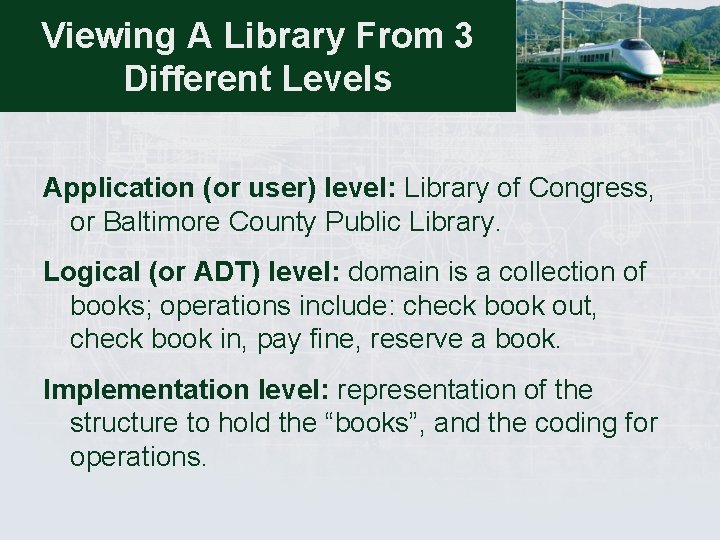 Viewing A Library From 3 Different Levels

Application (or user) level: Library of Congress, or Baltimore County Public Library.

Logical (or ADT) level: domain is a collection of books; operations include: check book out, check book in, pay fine, reserve a book.

Implementation level: representation of the structure to hold the “books”, and the coding for operations.